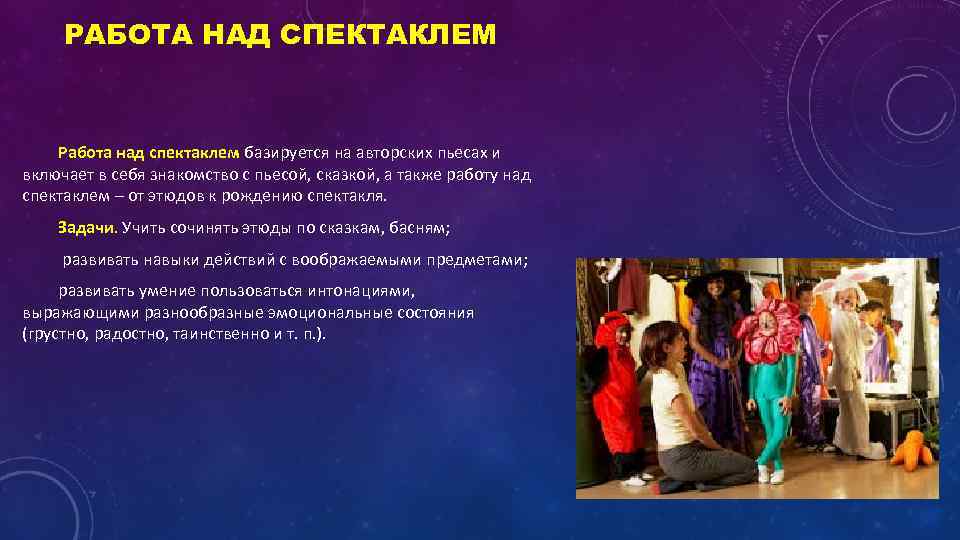 РАБОТА НАД СПЕКТАКЛЕМ

Работа над спектаклем базируется на авторских пьесах и включает в себя знакомство с пьесой, сказкой, а также работу над спектаклем – от этюдов к рождению спектакля.

Задачи. Учить сочинять этюды по сказкам, басням;

развивать навыки действий с воображаемыми предметами;

развивать умение пользоваться интонациями, выражающими разнообразные эмоциональные состояния (грустно, радостно, таинственно и т. п.).